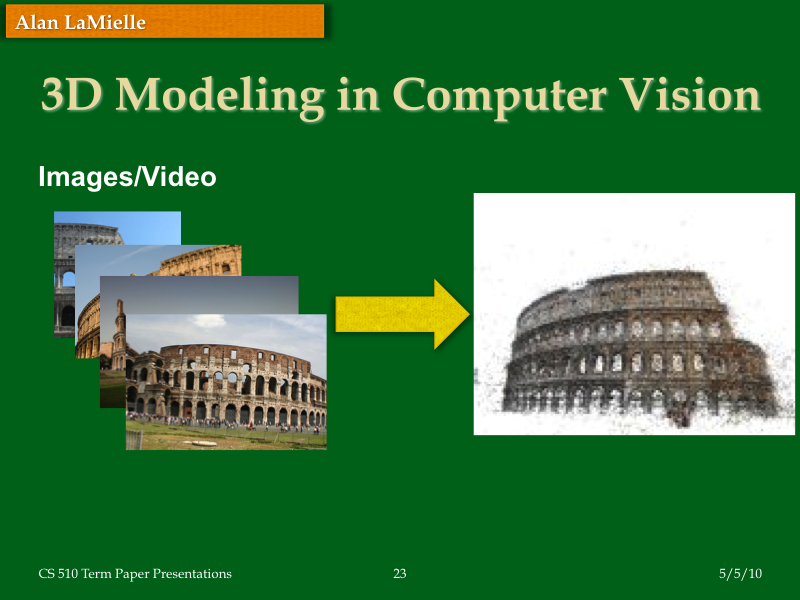 Alan LaMielle

3D Modeling in Computer Vision

Images/Video

CS 510 Term Paper Presentations

23

5/5/10